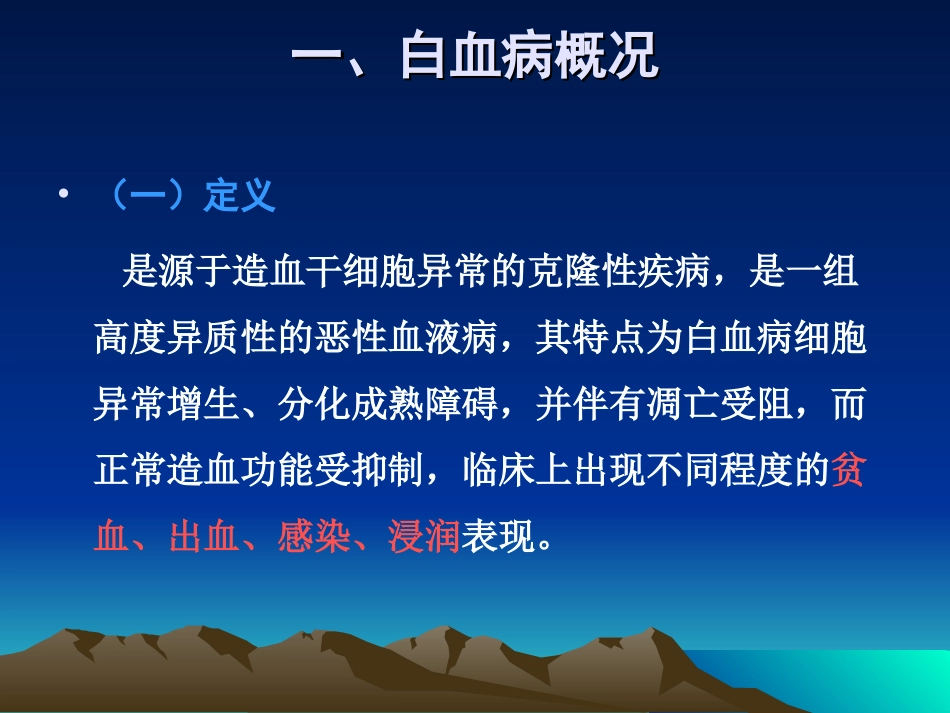 一、白血病概况

• （一）定义

是源于造血干细胞异常的克隆性疾病，是一组高度异质性的恶性血液病，其特点为白血病细胞异常增生、分化成熟障碍，并伴有凋亡受阻，而正常造血功能受抑制，临床上出现不同程度的贫血、出血、感染、浸润表现。